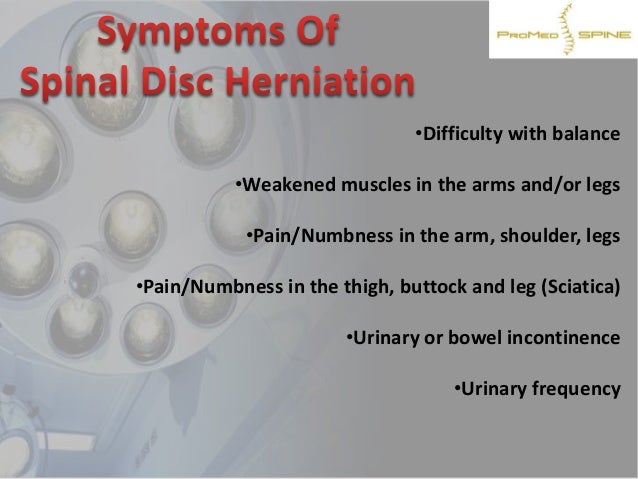 Symptoms Of
Spinal Disc Herniation

PROMED SPINE

•Difficulty with balance

•Weakened muscles in the arms and/or legs

•Pain/Numbness in the arm, shoulder, legs

•Pain/Numbness in the thigh, buttock and leg (Sciatica)

•Urinary or bowel incontinence

•Urinary frequency